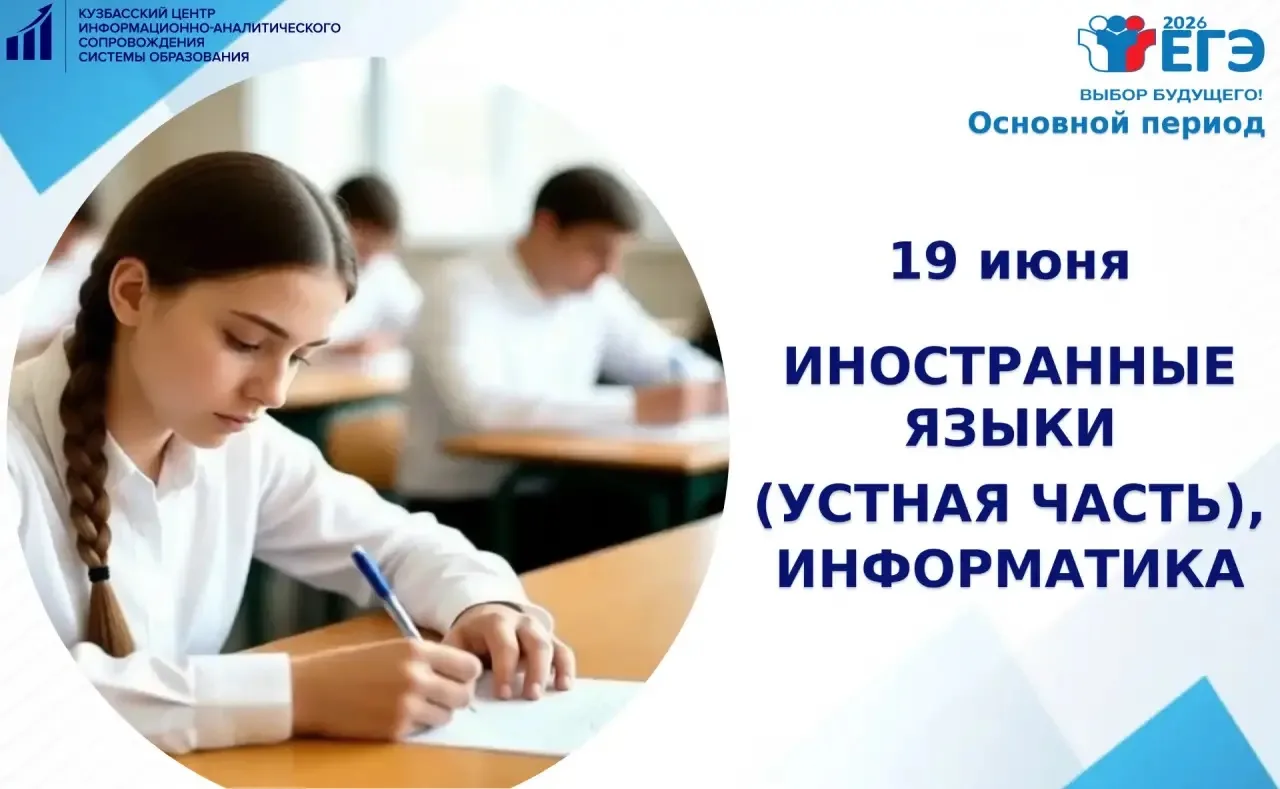 КУЗБАССКИЙ ЦЕНТР ИНФОРМАЦИОННО-АНАЛИТИЧЕСКОГО СОПРОВОЖДЕНИЯ СИСТЕМЫ ОБРАЗОВАНИЯ

2026
ЕГЭ
ВЫБОР БУДУЩЕГО!
Основной период

19 июня

ИНОСТРАННЫЕ ЯЗЫКИ (УСТНАЯ ЧАСТЬ), ИНФОРМАТИКА